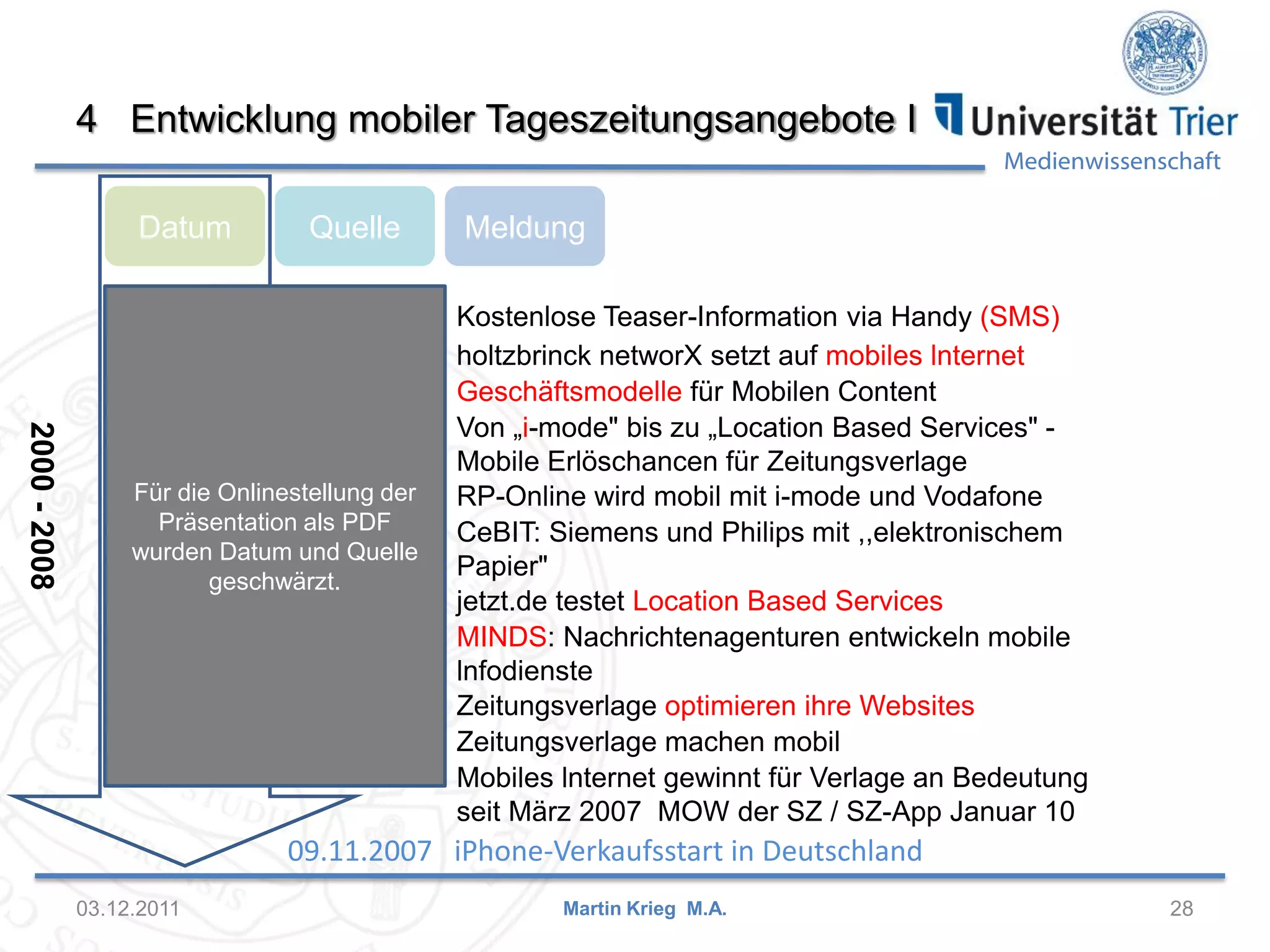 4 Entwicklung mobiler Tageszeitungsangebote I

Universität Trier
Medienwissenschaft

Datum

Quelle

Meldung

2000 - 2008

Für die Onlinestellung der Präsentation als PDF wurden Datum und Quelle geschwärzt.

Kostenlose Teaser-Information via Handy (SMS)
holtzbrinck networX setzt auf mobiles Internet
Geschäftsmodelle für Mobilen Content
Von „i-mode" bis zu „Location Based Services" - Mobile Erlöschancen für Zeitungsverlage
RP-Online wird mobil mit i-mode und Vodafone
CeBIT: Siemens und Philips mit ,,elektronischem Papier"
jetzt.de testet Location Based Services
MINDS: Nachrichtenagenturen entwickeln mobile Infodienste
Zeitungsverlage optimieren ihre Websites
Zeitungsverlage machen mobil
Mobiles Internet gewinnt für Verlage an Bedeutung
seit März 2007 MOW der SZ / SZ-App Januar 10

09.11.2007 iPhone-Verkaufsstart in Deutschland

03.12.2011

Martin Krieg M.A.

28